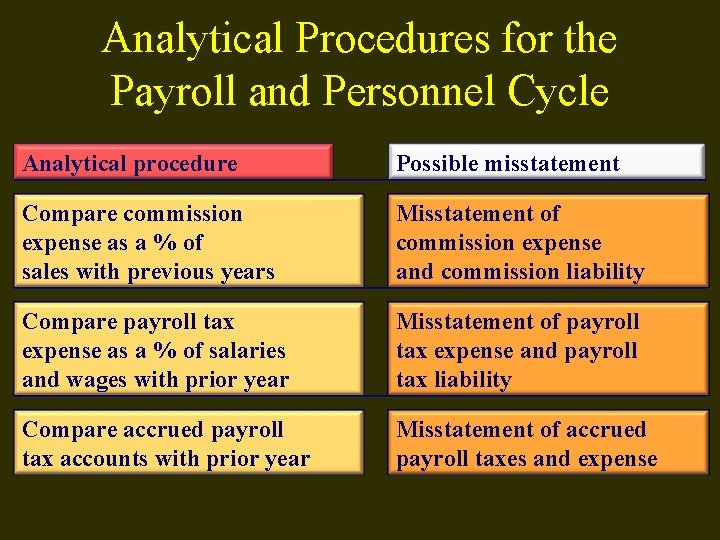 Analytical Procedures for the Payroll and Personnel Cycle

| Analytical procedure | Possible misstatement |
|---|---|
| Compare commission expense as a % of sales with previous years | Misstatement of commission expense and commission liability |
| Compare payroll tax expense as a % of salaries and wages with prior year | Misstatement of payroll tax expense and payroll tax liability |
| Compare accrued payroll tax accounts with prior year | Misstatement of accrued payroll taxes and expense |